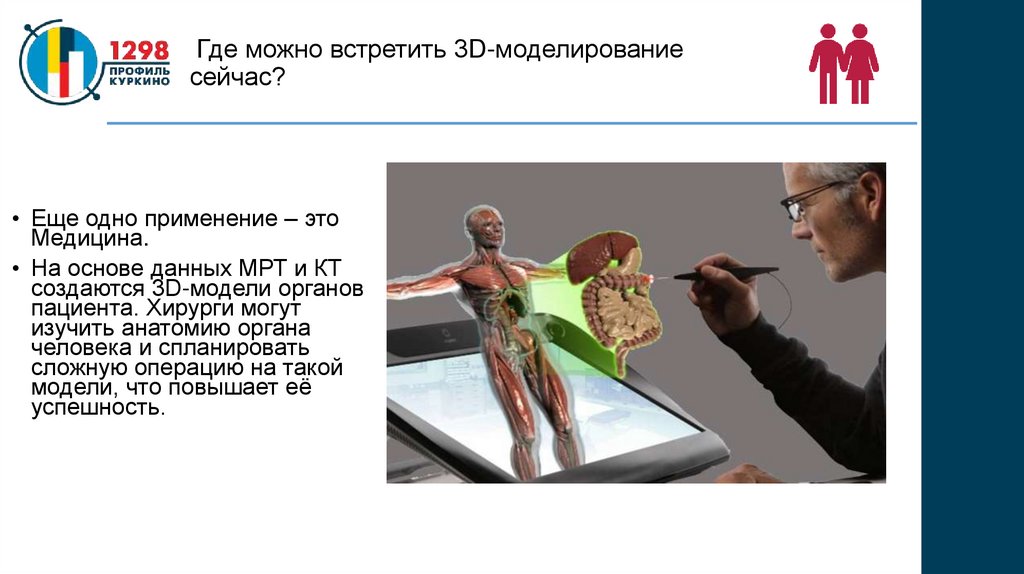 1298 ПРОФИЛЬ КУРКИНО

Где можно встретить 3D-моделирование сейчас?

• Еще одно применение – это Медицина.

• На основе данных МРТ и КТ создаются 3D-модели органов пациента. Хирурги могут изучить анатомию органа человека и спланировать сложную операцию на такой модели, что повышает её успешность.